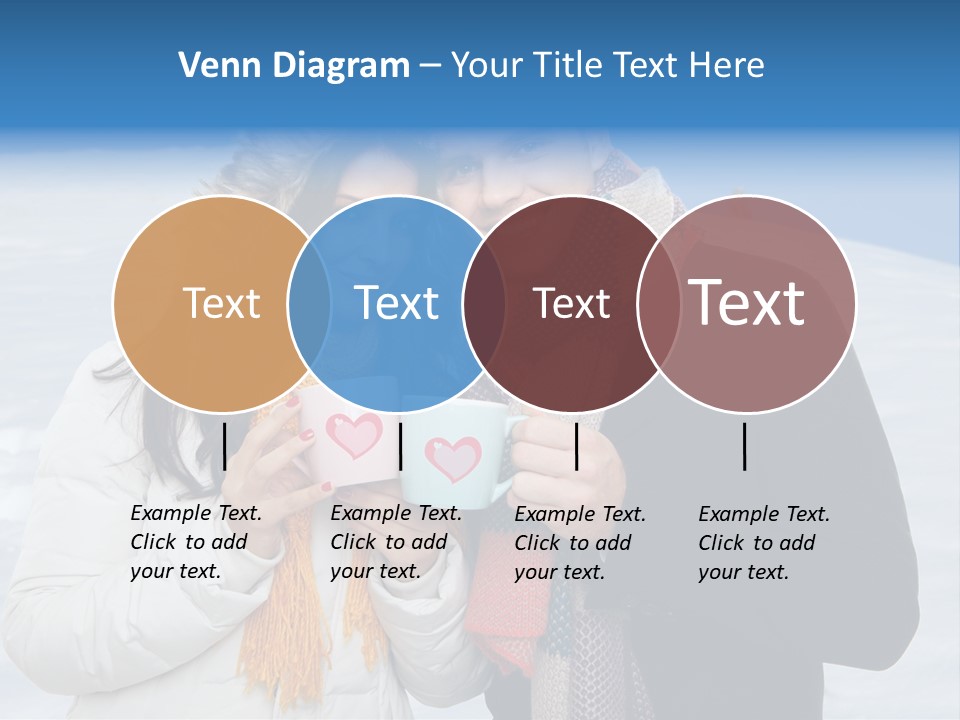 Venn Diagram – Your Title Text Here

Text

Text

Text

Text

Example Text. Click to add your text.

Example Text. Click to add your text.

Example Text. Click to add your text.

Example Text. Click to add your text.